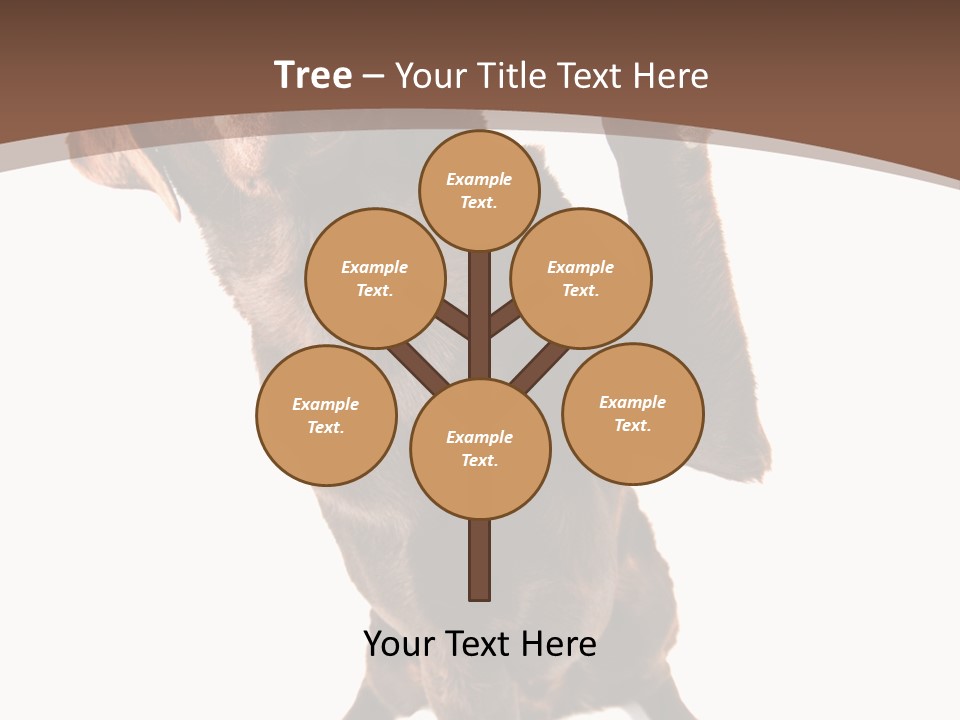 Tree – Your Title Text Here

Example Text.

Example Text.

Example Text.

Example Text.

Example Text.

Example Text.

Your Text Here